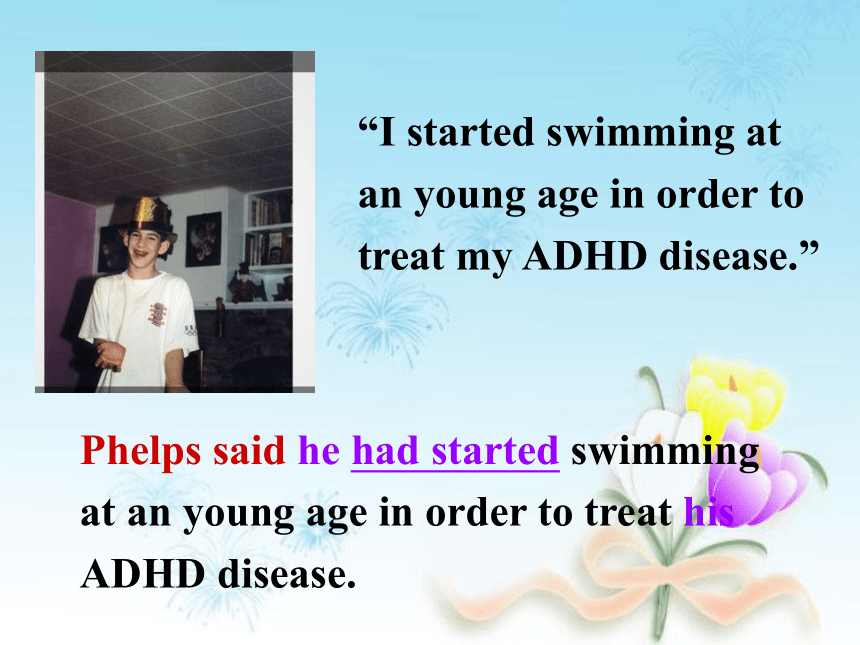 “I started swimming at an young age in order to treat my ADHD disease.”

Phelps said he had started swimming at an young age in order to treat his ADHD disease.